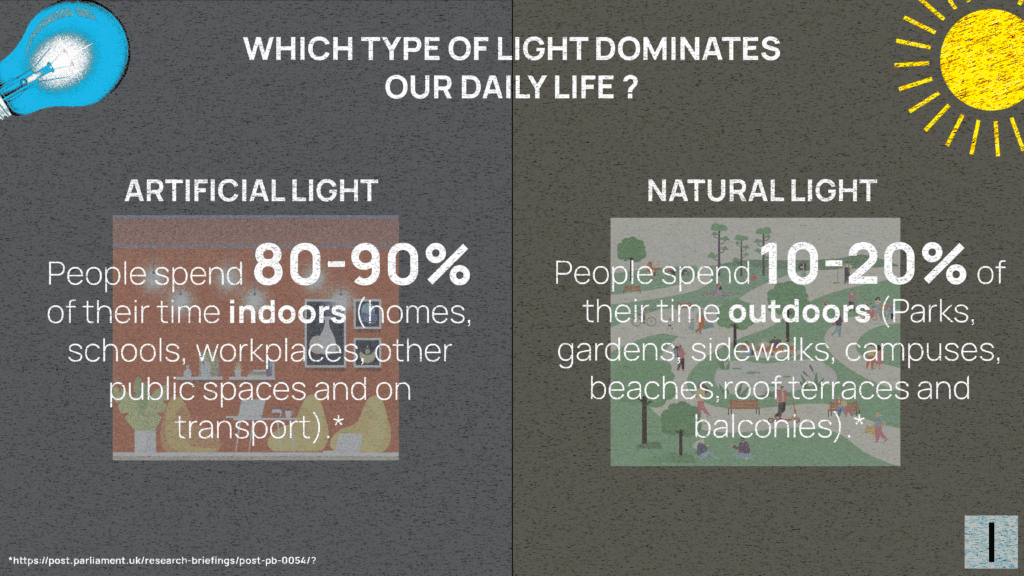 WHICH TYPE OF LIGHT DOMINATES OUR DAILY LIFE ?

ARTIFICIAL LIGHT

People spend 80-90% of their time indoors (homes, schools, workplaces, other public spaces and on transport).*

NATURAL LIGHT

People spend 10-20% of their time outdoors (Parks, gardens, sidewalks, campuses, beaches,roof terraces and balconies).*

*https://post.parliament.uk/research-briefings/post-pb-0054/?